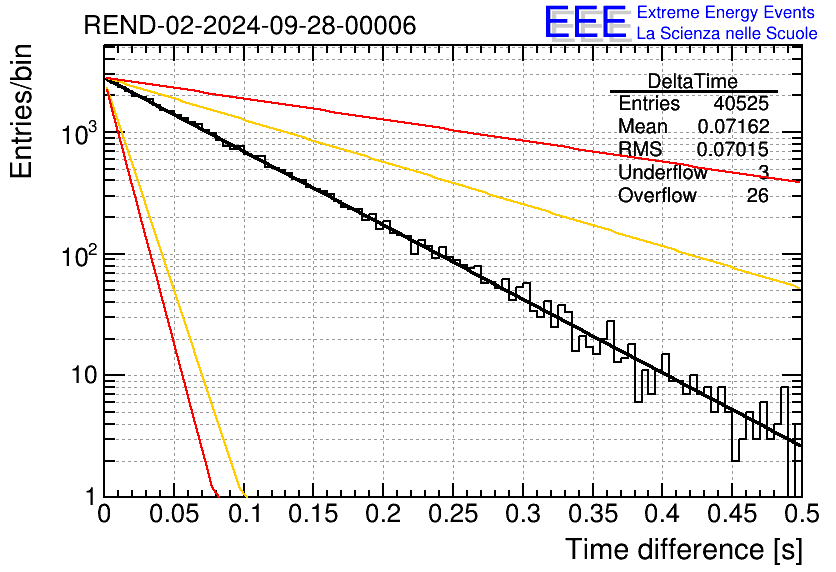 REND-02-2024-09-28-00006

EEE Extreme Energy Events
La Scienza nelle Scuole

| DeltaTime | |
|---|---|
| Entries | 40525 |
| Mean | 0.07162 |
| RMS | 0.07015 |
| Underflow | 3 |
| Overflow | 26 |

Entries/bin

$10^3$
$10^2$
10
1

0 0.05 0.1 0.15 0.2 0.25 0.3 0.35 0.4 0.45 0.5

Time difference [s]